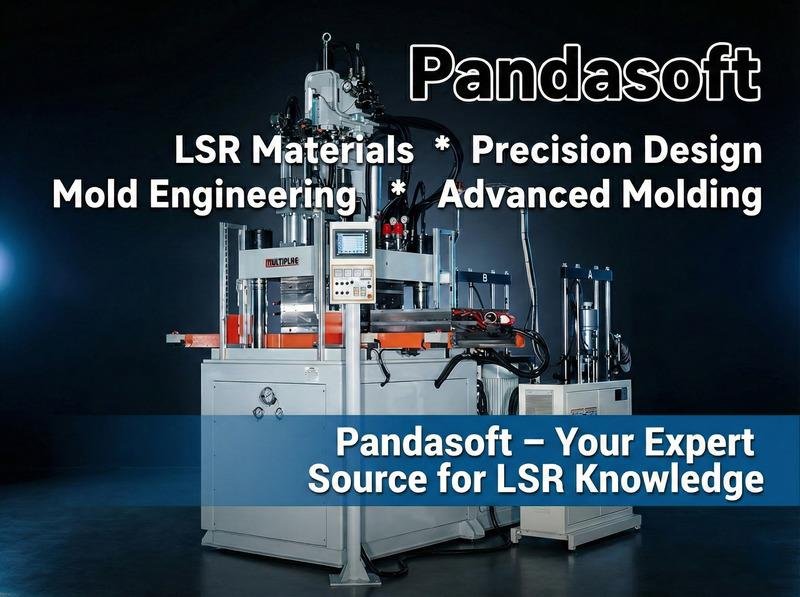 Pandasoft

LSR Materials * Precision Design
Mold Engineering * Advanced Molding

MULTIPLAS

B

A

Pandasoft – Your Expert Source for LSR Knowledge